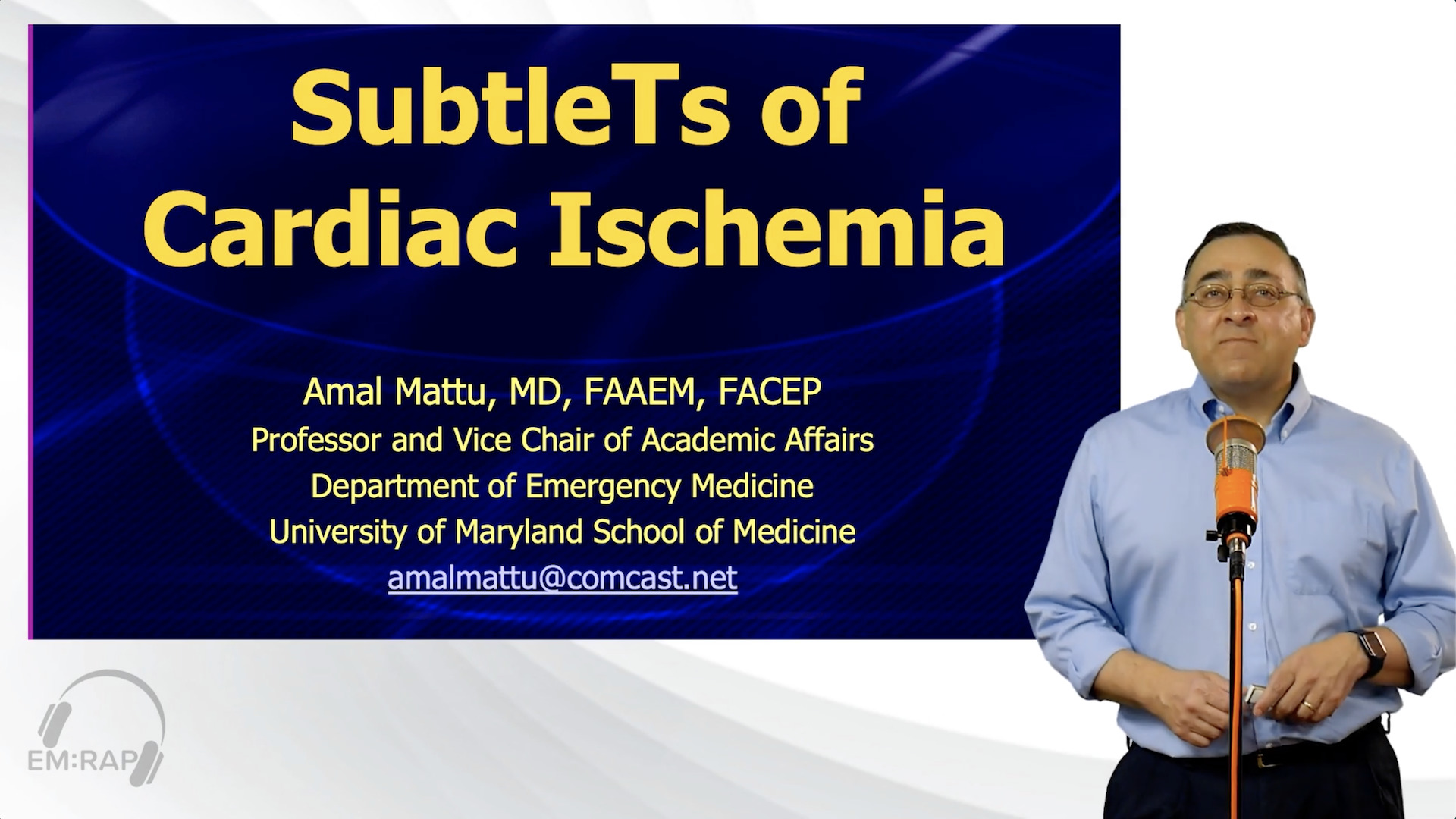 SubtleTs of Cardiac Ischemia

Amal Mattu, MD, FAAEM, FACEP
Professor and Vice Chair of Academic Affairs
Department of Emergency Medicine
University of Maryland School of Medicine
amalmattu@comcast.net

EM:RAP